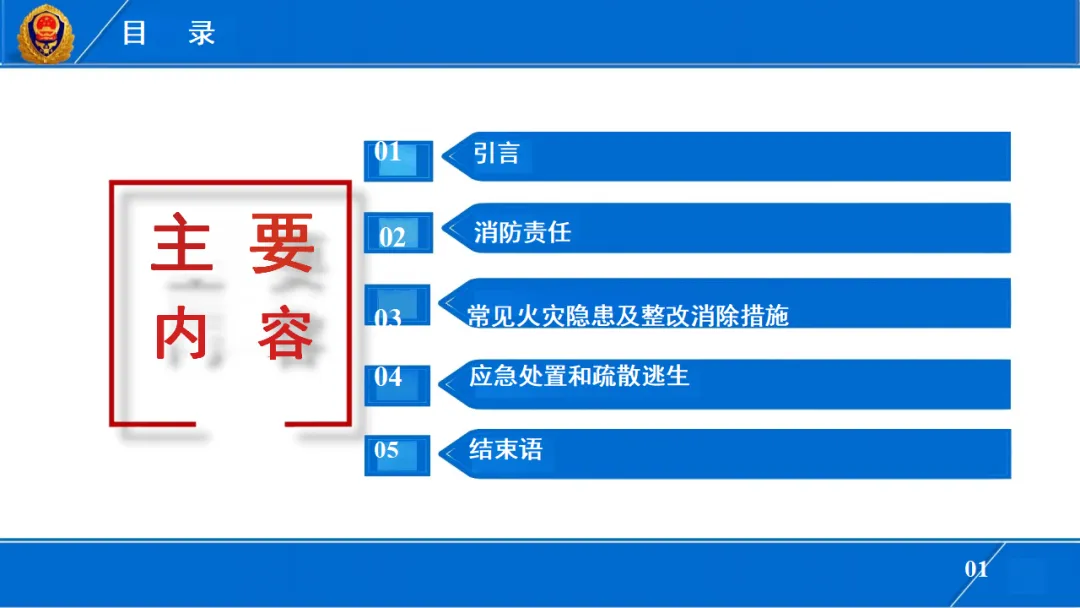 目　录

主　要
内　容

01 引言

02 消防责任

03 常见火灾隐患及整改消除措施

04 应急处置和疏散逃生

05 结束语

01